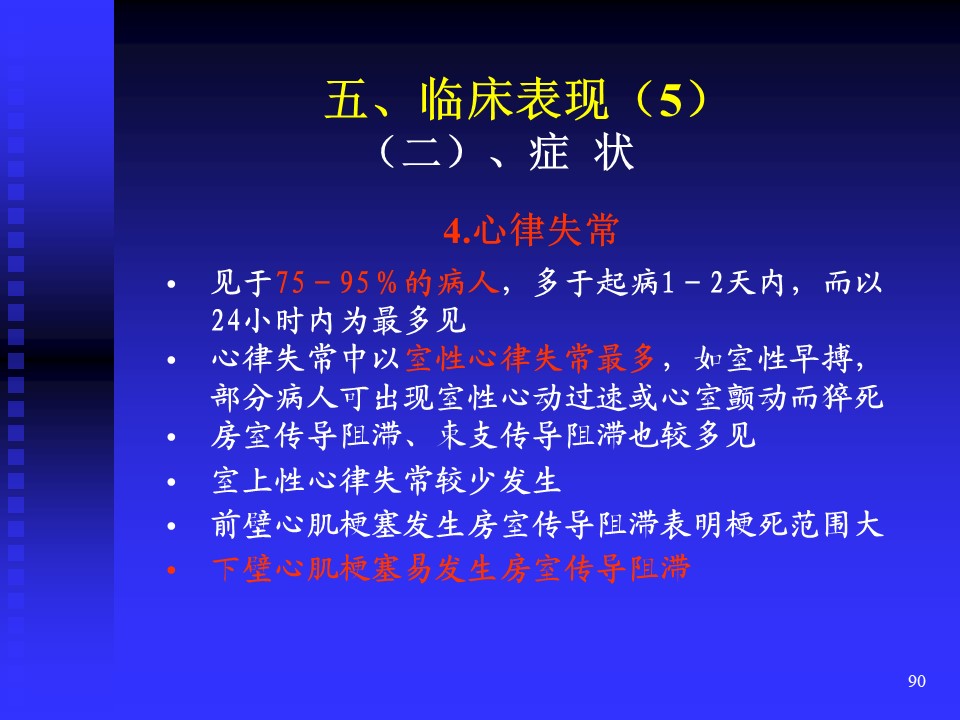 五、临床表现（5）
（二）、症 状

4.心律失常

• 见于75－95％的病人，多于起病1－2天内，而以24小时内为最多见
• 心律失常中以室性心律失常最多，如室性早搏，部分病人可出现室性心动过速或心室颤动而猝死
• 房室传导阻滞、束支传导阻滞也较多见
• 室上性心律失常较少发生
• 前壁心肌梗塞发生房室传导阻滞表明梗死范围大
• 下壁心肌梗塞易发生房室传导阻滞

90